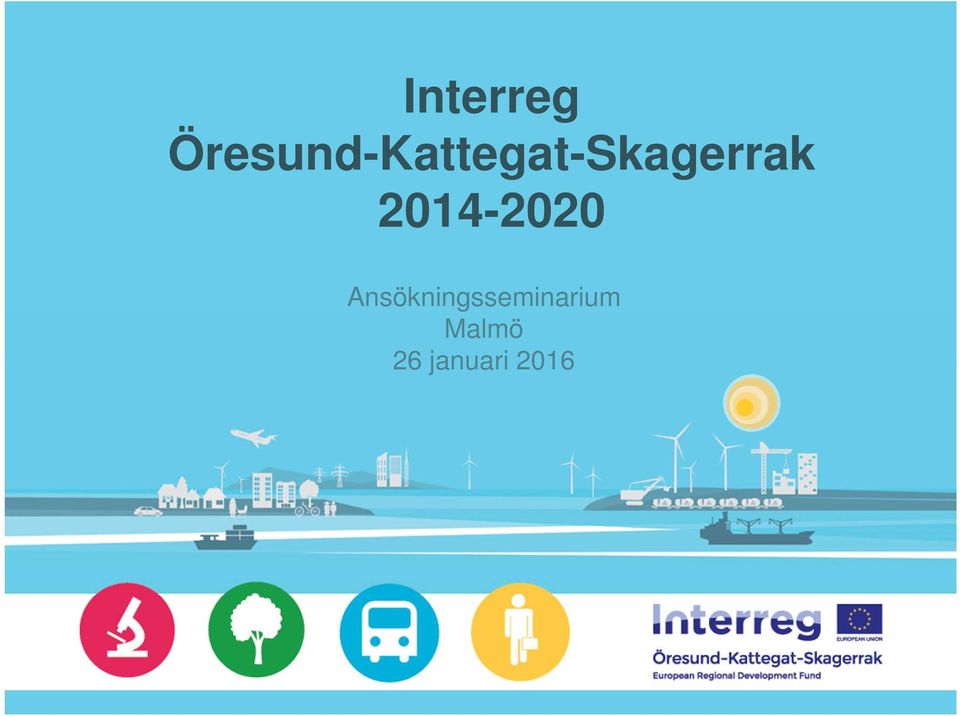 Interreg
Öresund-Kattegat-Skagerrak
2014-2020

Ansökningsseminarium
Malmö
26 januari 2016

Interreg
EUROPEAN UNION
Öresund-Kattegat-Skagerrak
European Regional Development Fund